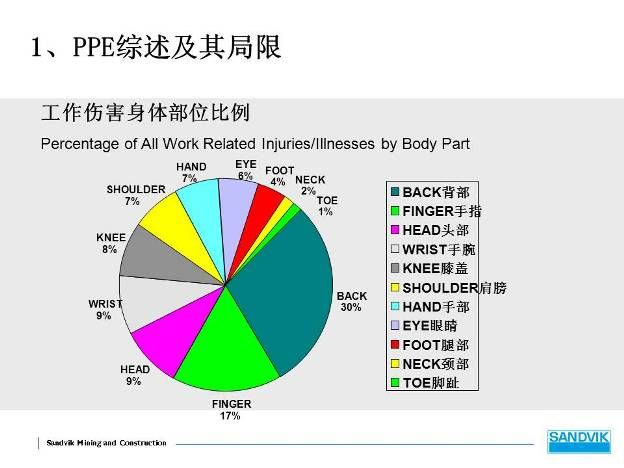 1、PPE综述及其局限

工作伤害身体部位比例

Percentage of All Work Related Injuries/Illnesses by Body Part

HAND 7%
EYE 6%
FOOT 4%
NECK 2%
TOE 1%
SHOULDER 7%
KNEE 8%
WRIST 9%
HEAD 9%
FINGER 17%
BACK 30%

BACK背部
FINGER手指
HEAD头部
WRIST手腕
KNEE膝盖
SHOULDER肩膀
HAND手部
EYE眼睛
FOOT腿部
NECK颈部
TOE脚趾

Sandvik Mining and Construction

SANDVIK